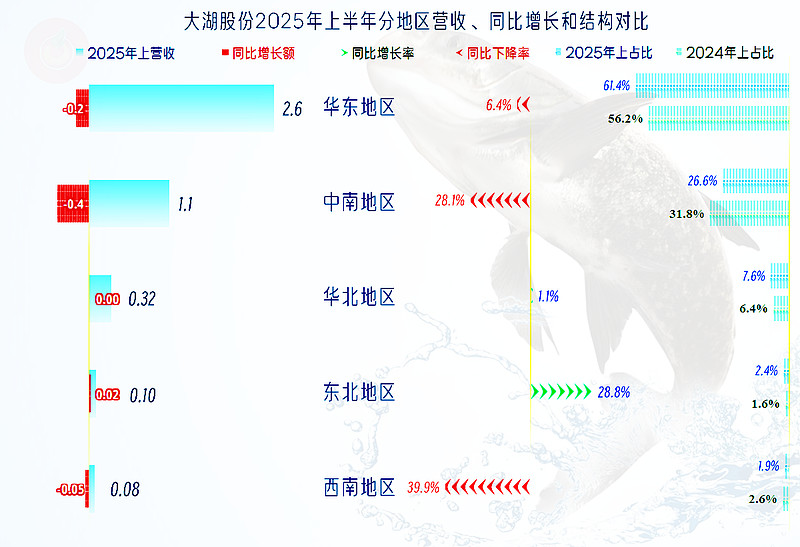 大湖股份2025年上半年分地区营收、同比增长和结构对比

2025年上营收
同比增长额
同比增长率
同比下降率
2025年上占比
2024年上占比

-0.2
2.6
华东地区
6.4%
61.4%
56.2%

-0.4
1.1
中南地区
28.1%
26.6%
31.8%

0.00
0.32
华北地区
1.1%
7.6%
6.4%

0.02
0.10
东北地区
28.8%
2.4%
1.6%

-0.05
0.08
西南地区
39.9%
1.9%
2.6%